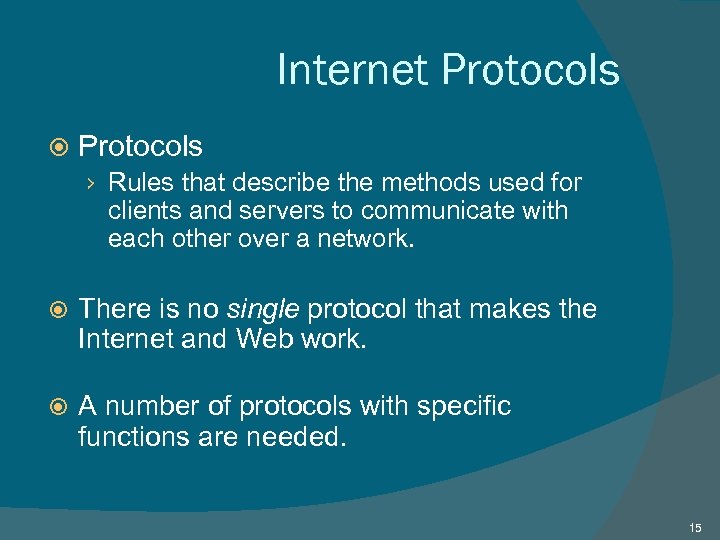 Internet Protocols

Protocols

› Rules that describe the methods used for clients and servers to communicate with each other over a network.

There is no single protocol that makes the Internet and Web work.

A number of protocols with specific functions are needed.

15